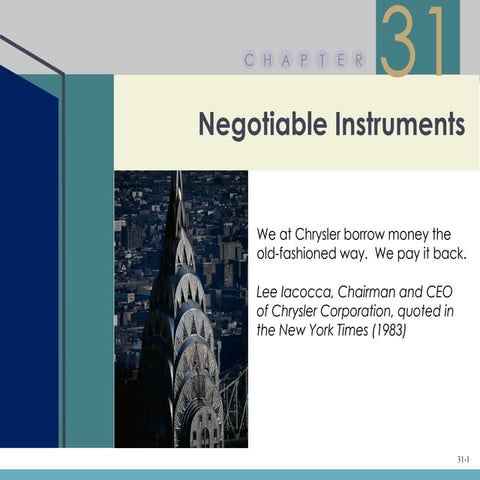 CHAPTER 31

Negotiable Instruments

We at Chrysler borrow money the old-fashioned way. We pay it back.

Lee Iacocca, Chairman and CEO of Chrysler Corporation, quoted in the New York Times (1983)

31-1